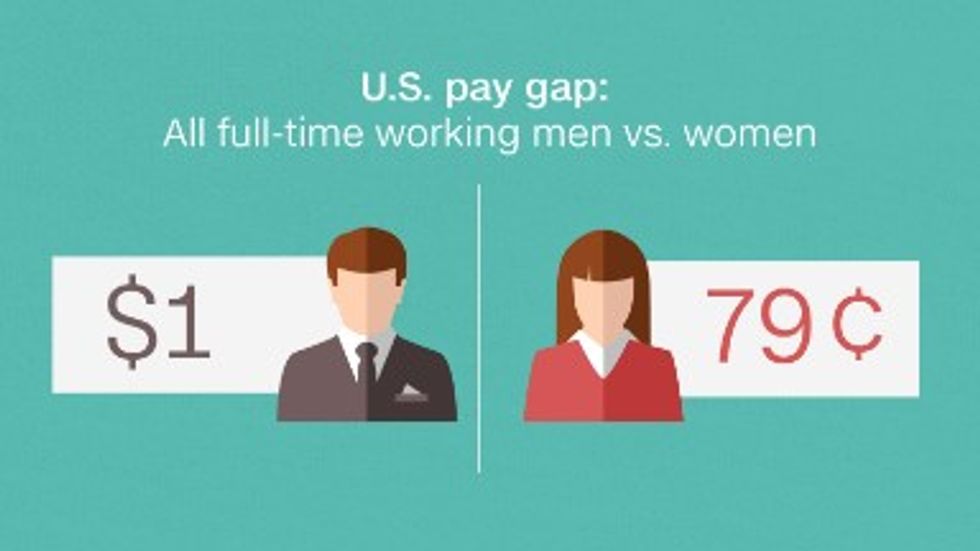 U.S. pay gap:
All full-time working men vs. women

\$1

79¢